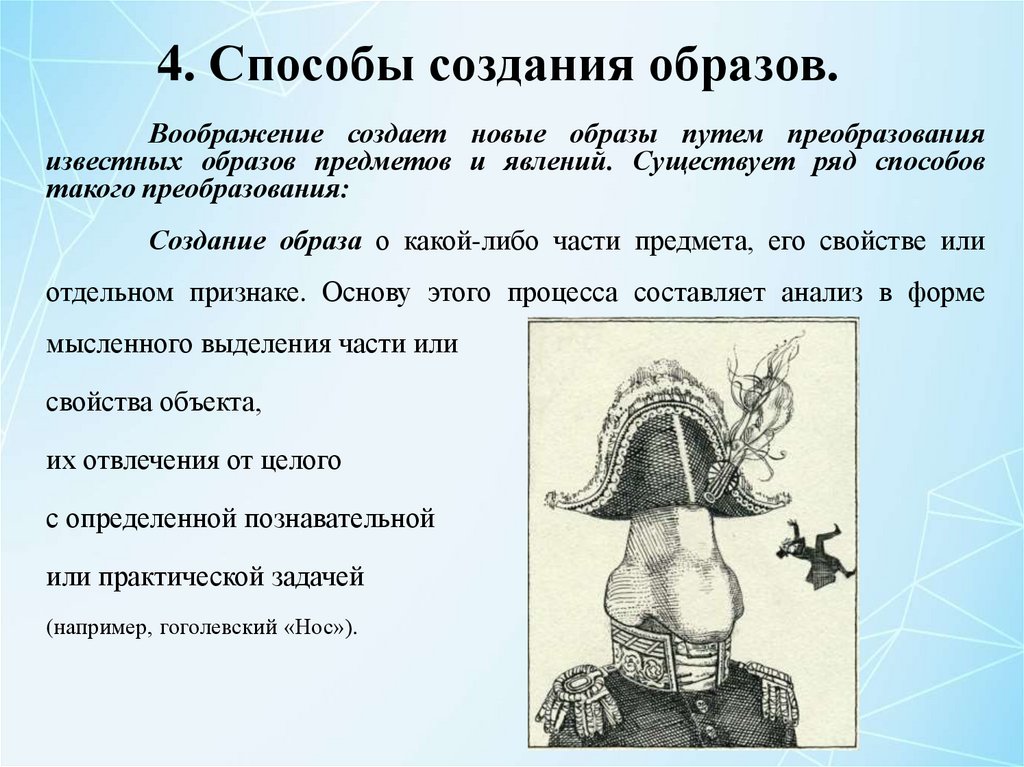 4. Способы создания образов.

Воображение создает новые образы путем преобразования известных образов предметов и явлений. Существует ряд способов такого преобразования:

Создание образа о какой-либо части предмета, его свойстве или отдельном признаке. Основу этого процесса составляет анализ в форме мысленного выделения части или свойства объекта, их отвлечения от целого с определенной познавательной или практической задачей (например, гоголевский «Нос»).